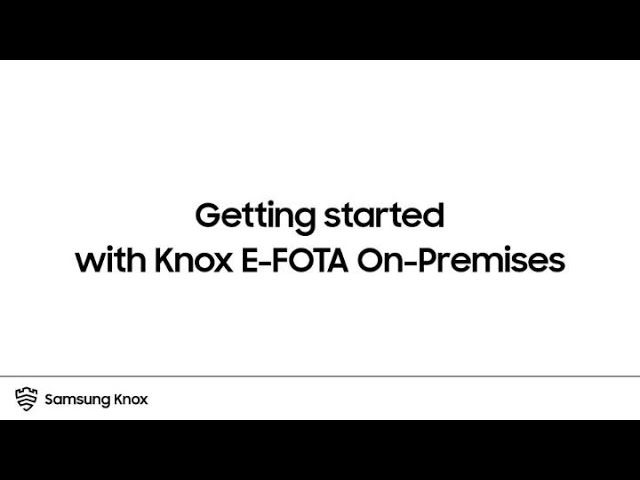 Getting started
with Knox E-FOTA On-Premises

Samsung Knox